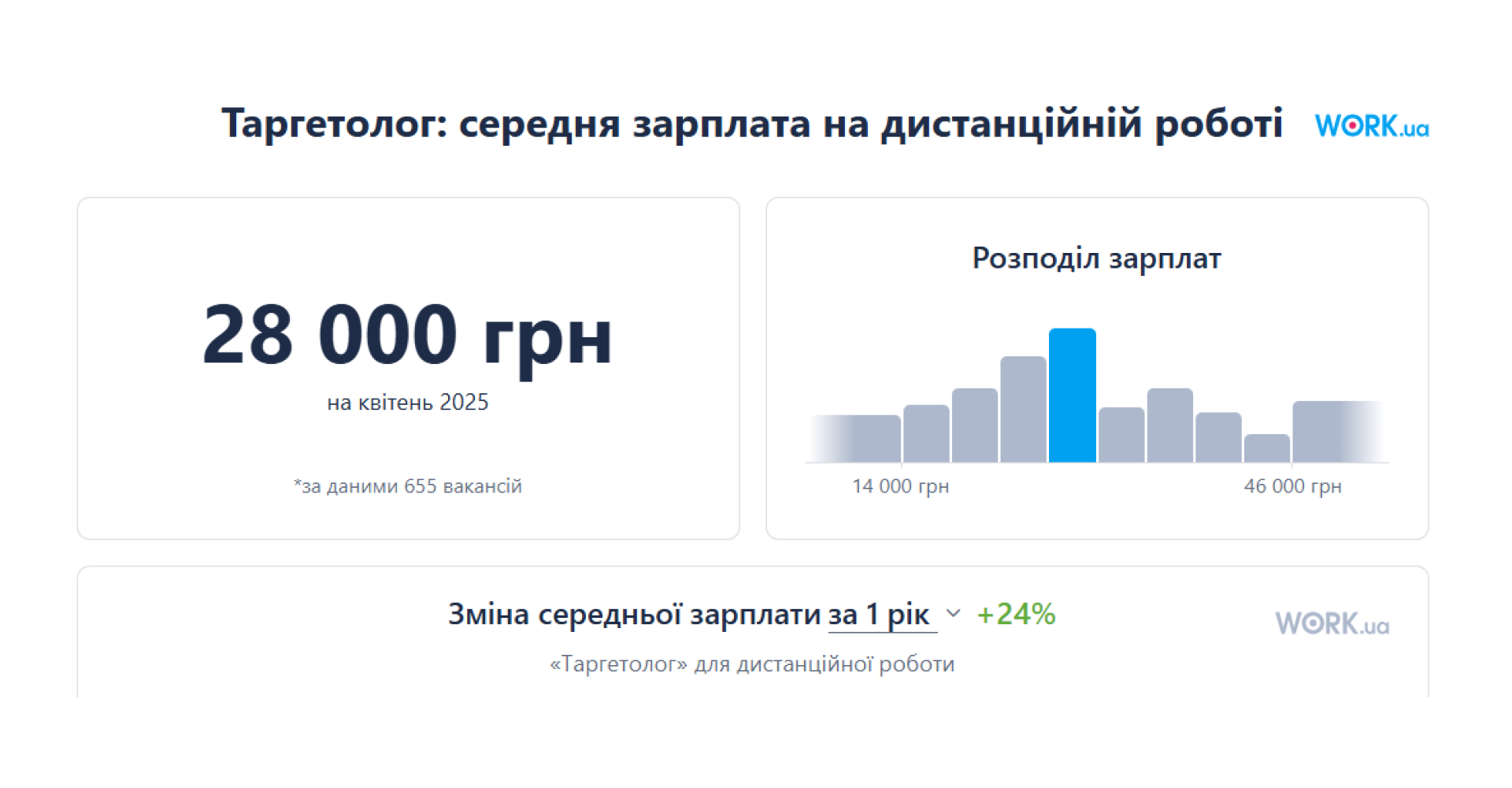 Таргетолог: середня зарплата на дистанційній роботі WORK.ua

28 000 грн

на квітень 2025

*за даними 655 вакансій

Розподіл зарплат

14 000 грн

46 000 грн

Зміна середньої зарплати за 1 рік +24%

WORK.ua

«Таргетолог» для дистанційної роботи